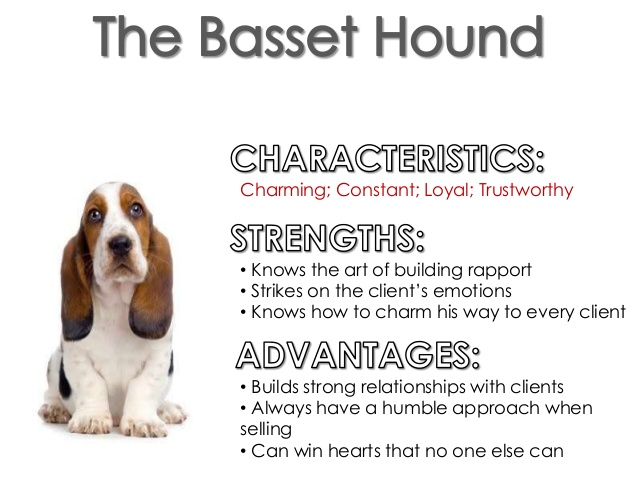 The Basset Hound

CHARACTERISTICS:
Charming; Constant; Loyal; Trustworthy

STRENGTHS:
• Knows the art of building rapport
• Strikes on the client's emotions
• Knows how to charm his way to every client

ADVANTAGES:
• Builds strong relationships with clients
• Always have a humble approach when selling
• Can win hearts that no one else can